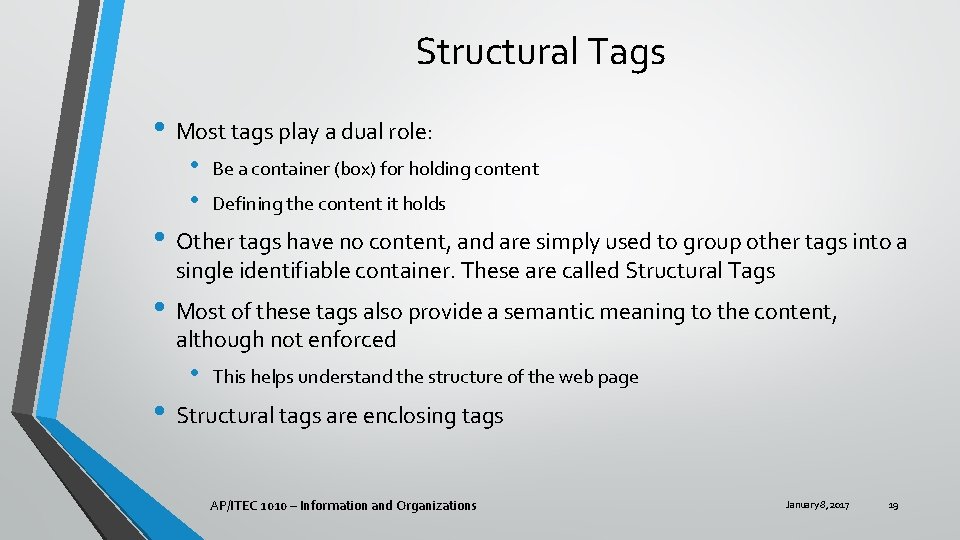 Structural Tags

• Most tags play a dual role:
  • Be a container (box) for holding content
  • Defining the content it holds
• Other tags have no content, and are simply used to group other tags into a single identifiable container. These are called Structural Tags
• Most of these tags also provide a semantic meaning to the content, although not enforced
  • This helps understand the structure of the web page
• Structural tags are enclosing tags

AP/ITEC 1010 – Information and Organizations

January 8, 2017

19